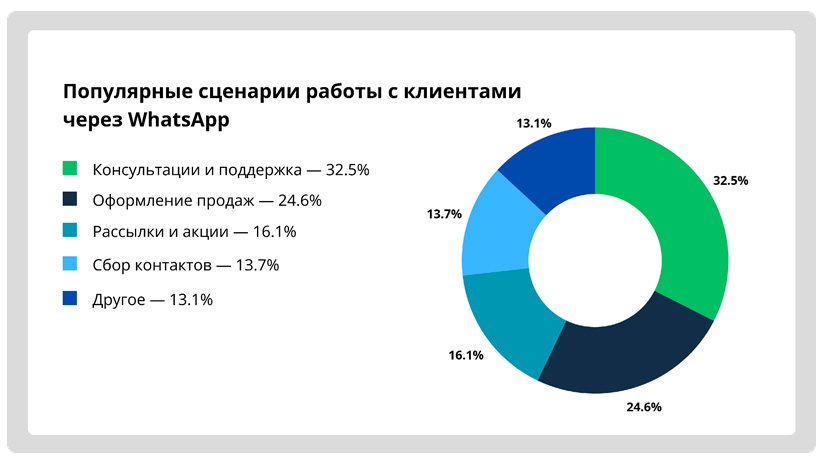 Популярные сценарии работы с клиентами через WhatsApp

Консультации и поддержка — 32.5%

Оформление продаж — 24.6%

Рассылки и акции — 16.1%

Сбор контактов — 13.7%

Другое — 13.1%

13.1%

32.5%

13.7%

16.1%

24.6%